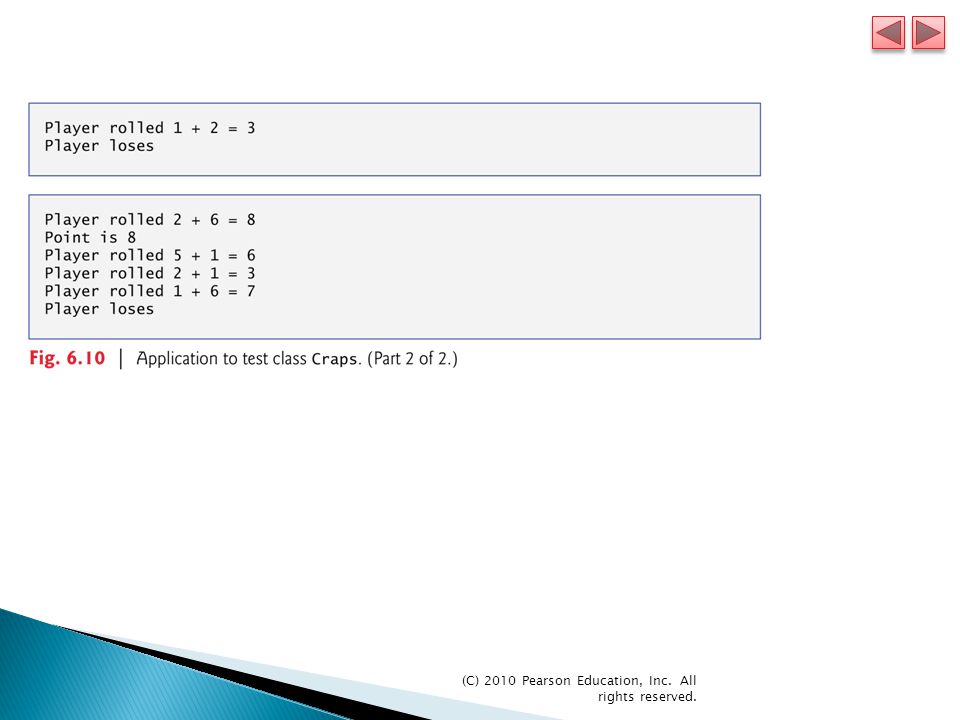 Player rolled 1 + 2 = 3
Player loses

Player rolled 2 + 6 = 8
Point is 8
Player rolled 5 + 1 = 6
Player rolled 2 + 1 = 3
Player rolled 1 + 6 = 7
Player loses

Fig. 6.10 | Application to test class Craps. (Part 2 of 2.)

(C) 2010 Pearson Education, Inc. All rights reserved.